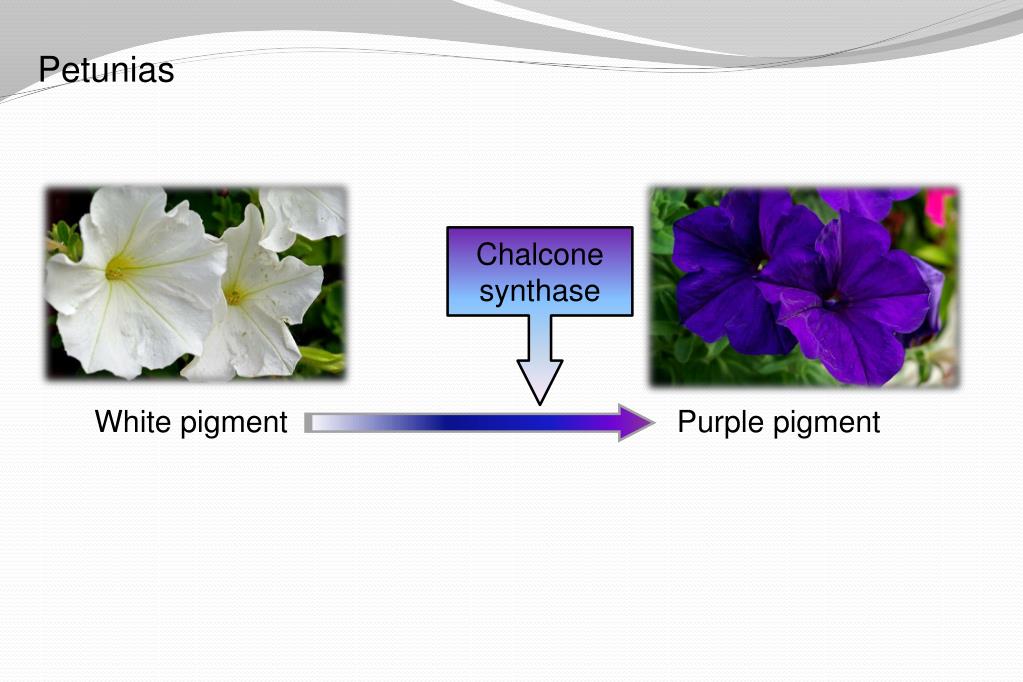 Petunias

Chalcone synthase

White pigment

Purple pigment